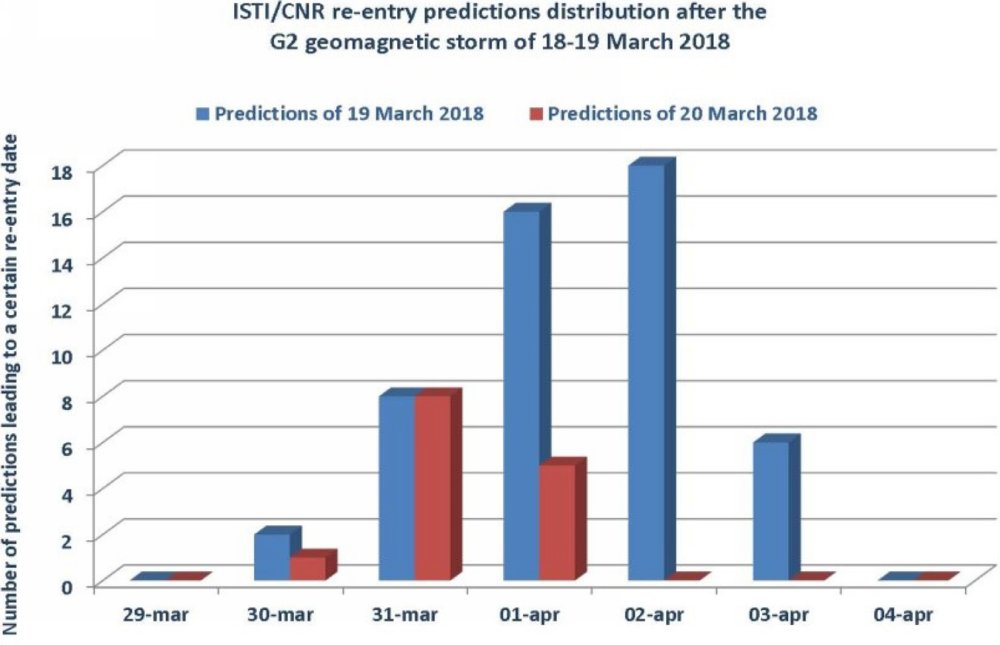 ISTI/CNR re-entry predictions distribution after the G2 geomagnetic storm of 18-19 March 2018

Predictions of 19 March 2018
Predictions of 20 March 2018

Number of predictions leading to a certain re-entry date

18
16
14
12
10
8
6
4
2
0

29-mar
30-mar
31-mar
01-apr
02-apr
03-apr
04-apr